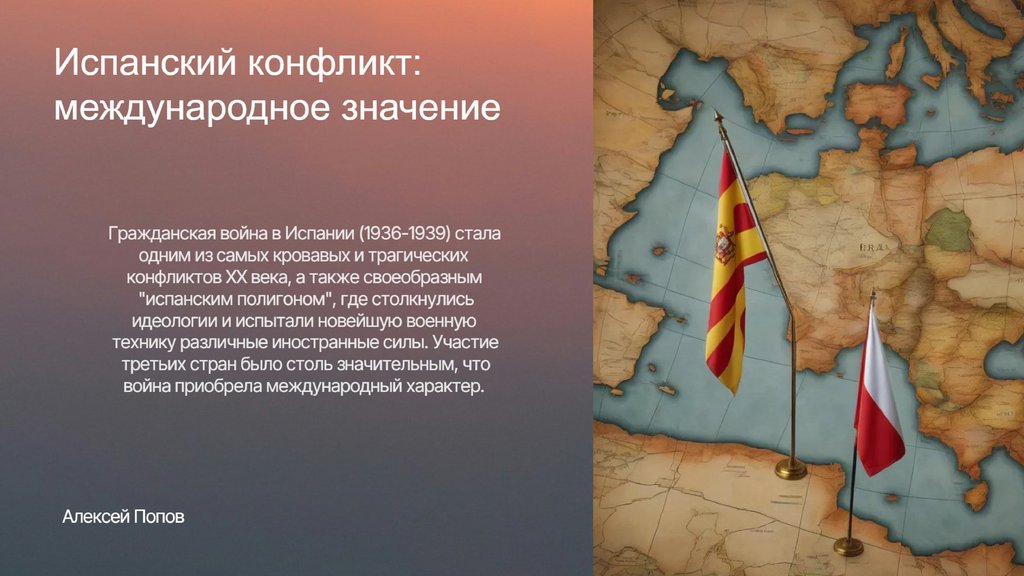 Испанский конфликт: международное значение

Гражданская война в Испании (1936-1939) стала одним из самых кровавых и трагических конфликтов XX века, а также своеобразным "испанским полигоном", где столкнулись идеологии и испытали новейшую военную технику различные иностранные силы. Участие третьих стран было столь значительным, что война приобрела международный характер.

Алексей Попов